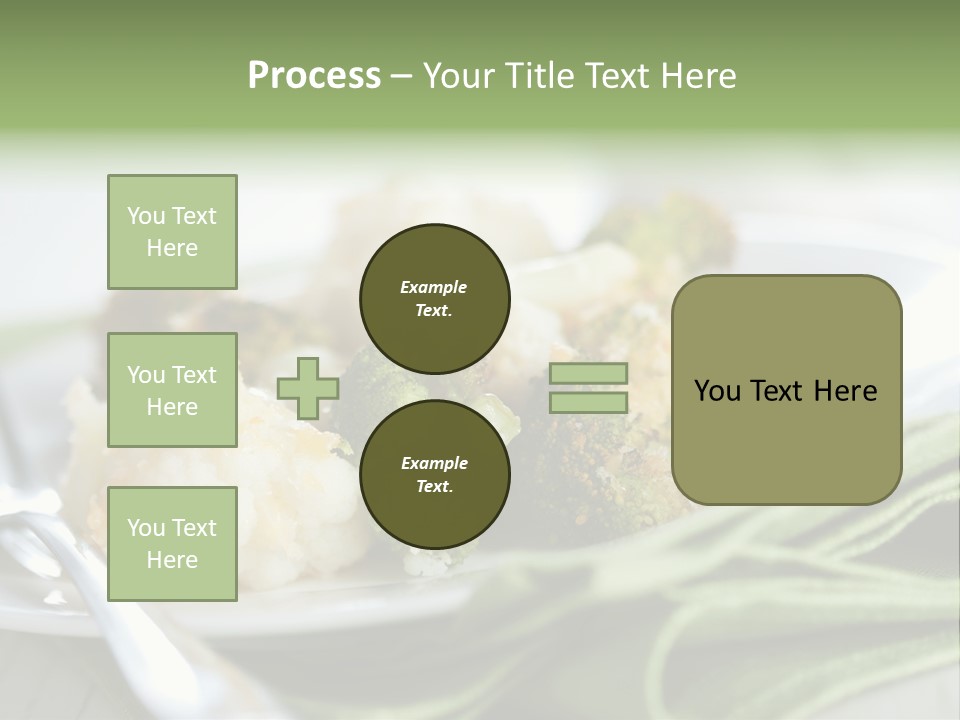 Process – Your Title Text Here

You Text Here

You Text Here

You Text Here

Example Text.

Example Text.

You Text Here